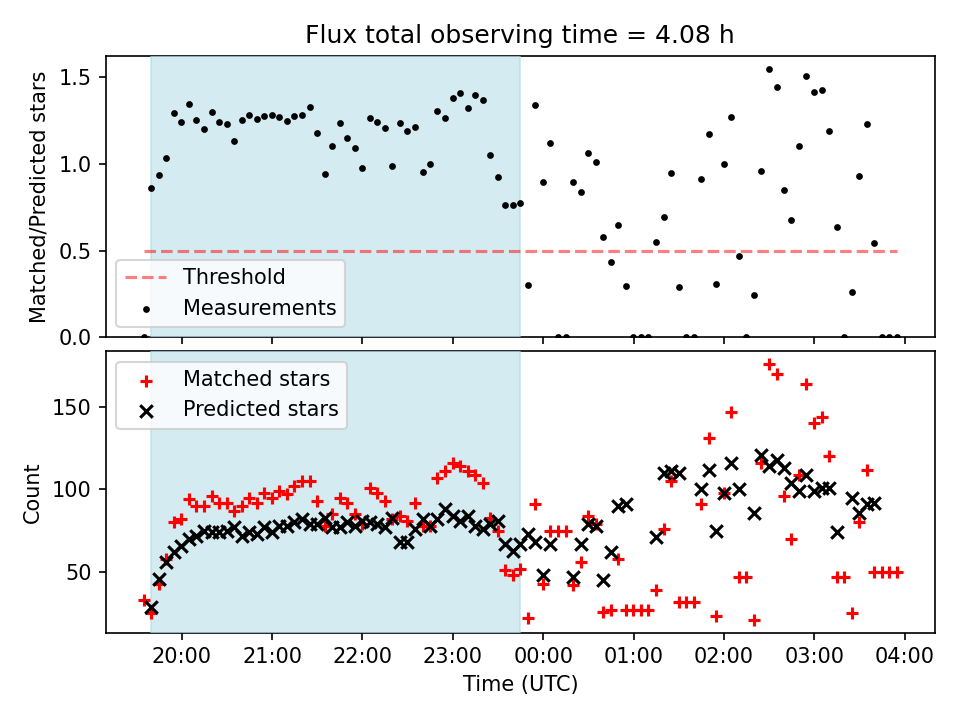 Flux total observing time = 4.08 h

Matched/Predicted stars

1.5
1.0
0.5
0.0

Threshold
Measurements

Count

150
100
50

Matched stars
Predicted stars

20:00 21:00 22:00 23:00 00:00 01:00 02:00 03:00 04:00

Time (UTC)